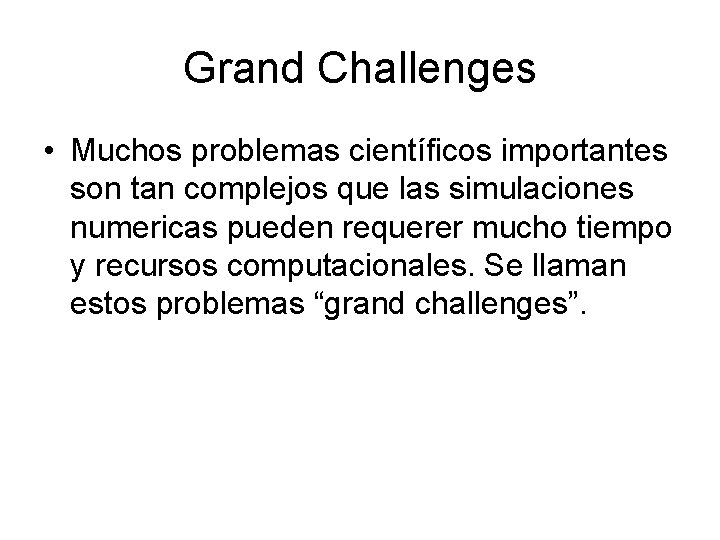 Grand Challenges

• Muchos problemas científicos importantes son tan complejos que las simulaciones numericas pueden requerer mucho tiempo y recursos computacionales. Se llaman estos problemas “grand challenges”.